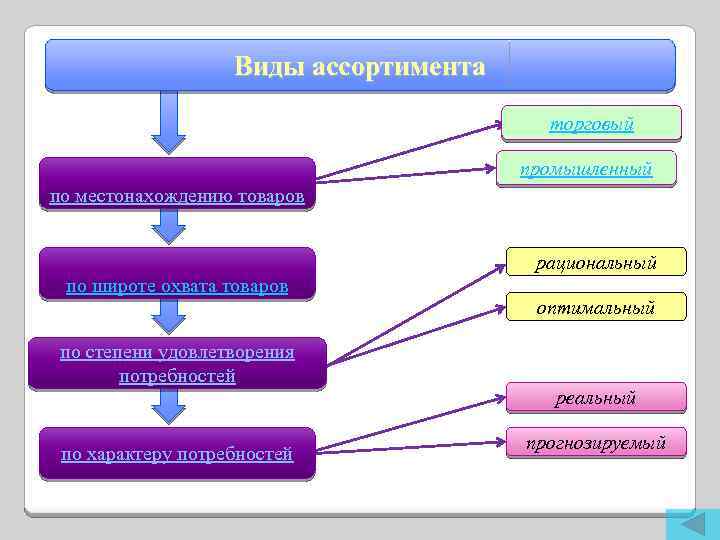 Виды ассортимента

по местонахождению товаров

торговый

промышленный

по широте охвата товаров

по степени удовлетворения потребностей

рациональный

оптимальный

по характеру потребностей

реальный

прогнозируемый